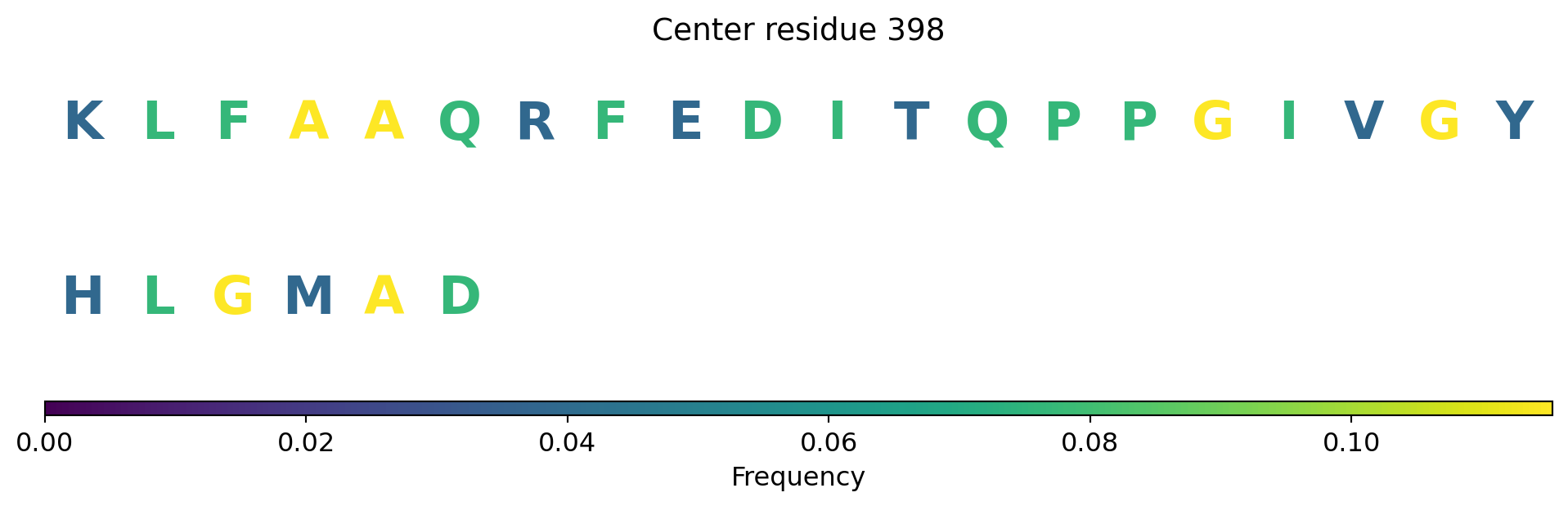 Center residue 398

K L F A A Q R F E D I T Q P P G I V G Y

H L G M A D

0.00 0.02 0.04 0.06 0.08 0.10

Frequency